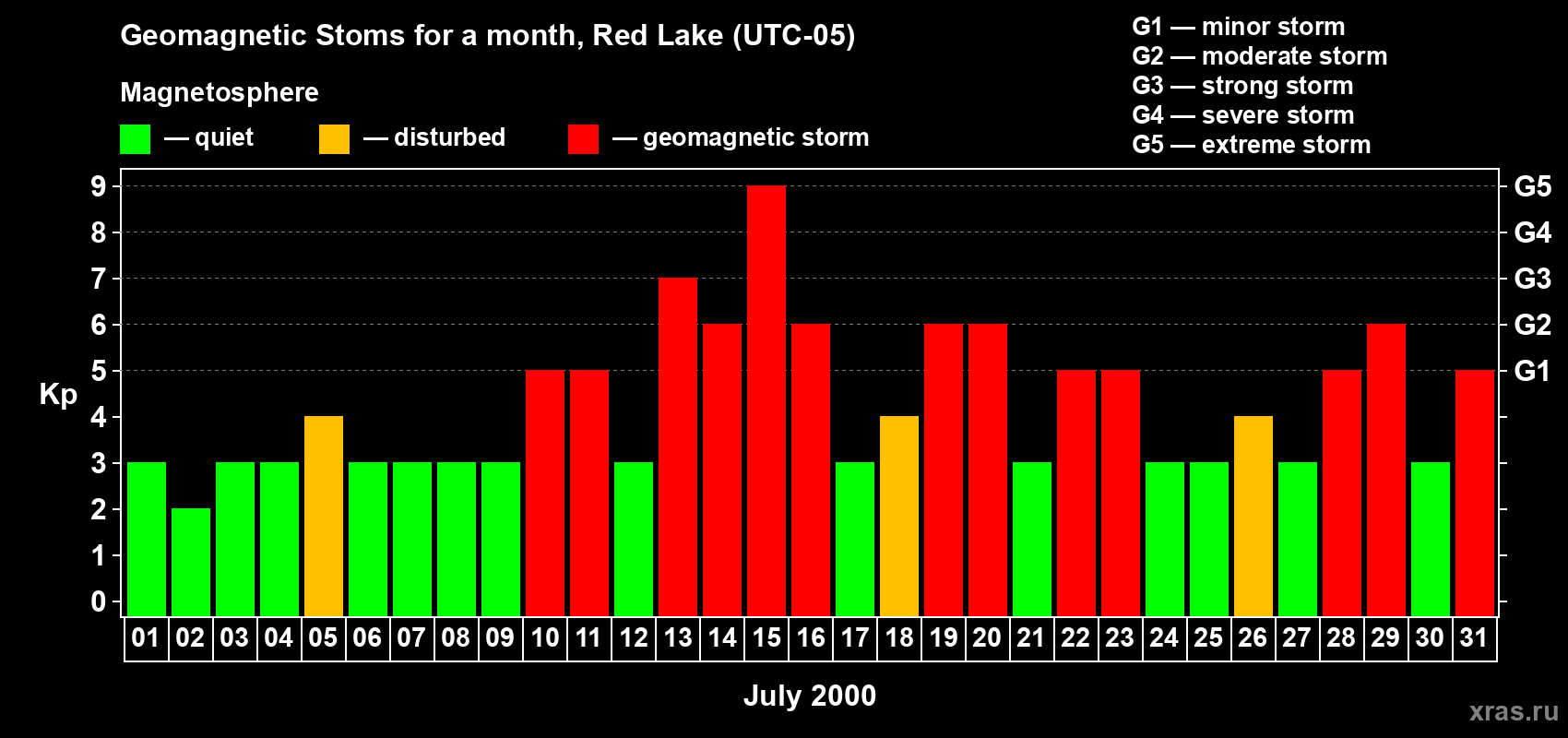 Geomagnetic Stoms for a month, Red Lake (UTC-05)

Magnetosphere

— quiet — disturbed — geomagnetic storm

G1 — minor storm
G2 — moderate storm
G3 — strong storm
G4 — severe storm
G5 — extreme storm

Kp

9
8
7
6
5
4
3
2
1
0

G5
G4
G3
G2
G1

01 02 03 04 05 06 07 08 09 10 11 12 13 14 15 16 17 18 19 20 21 22 23 24 25 26 27 28 29 30 31

July 2000

xras.ru